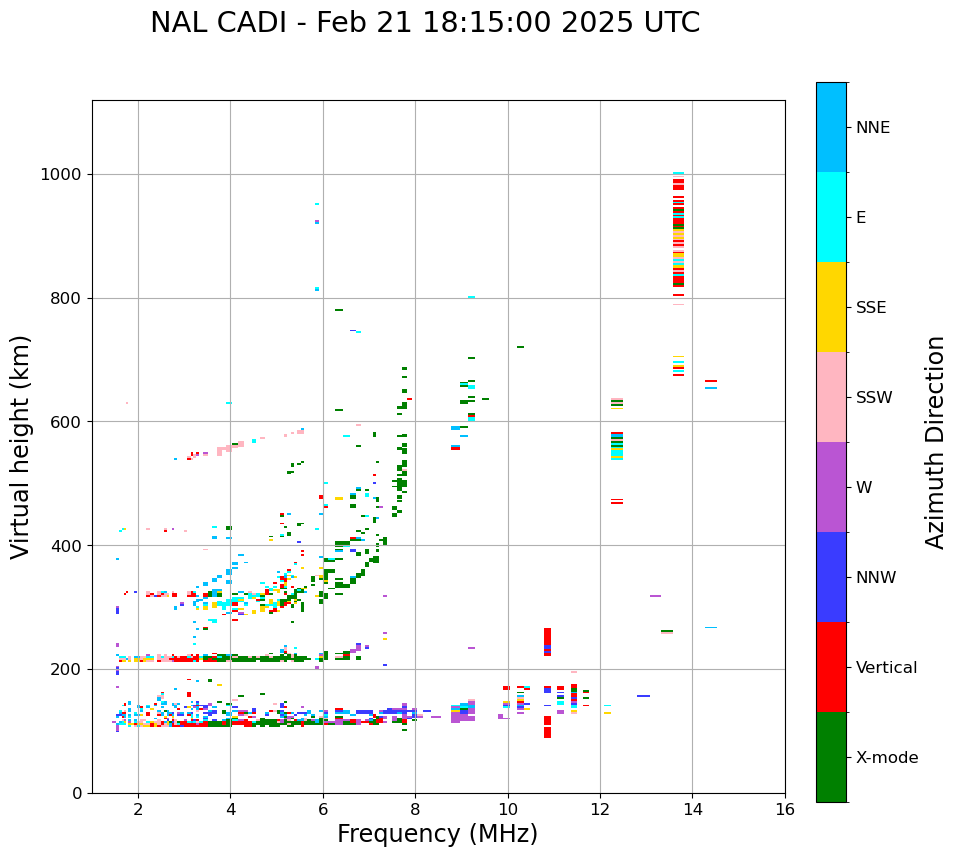 NAL CADI - Feb 21 18:15:00 2025 UTC

Virtual height (km)

1000
800
600
400
200
0

2
4
6
8
10
12
14
16

Frequency (MHz)

NNE
E
SSE
SSW
W
NNW
Vertical
X-mode

Azimuth Direction